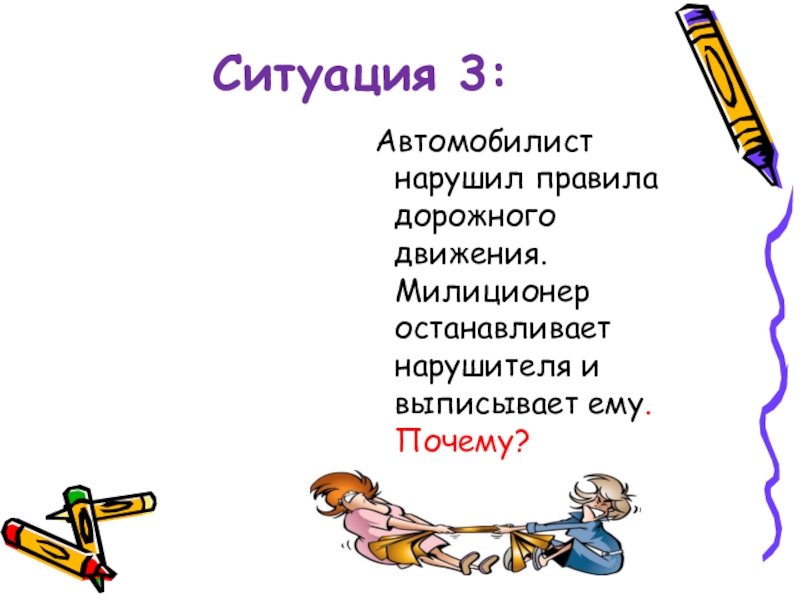 Ситуация 3:

Автомобилист нарушил правила дорожного движения. Милиционер останавливает нарушителя и выписывает ему. Почему?